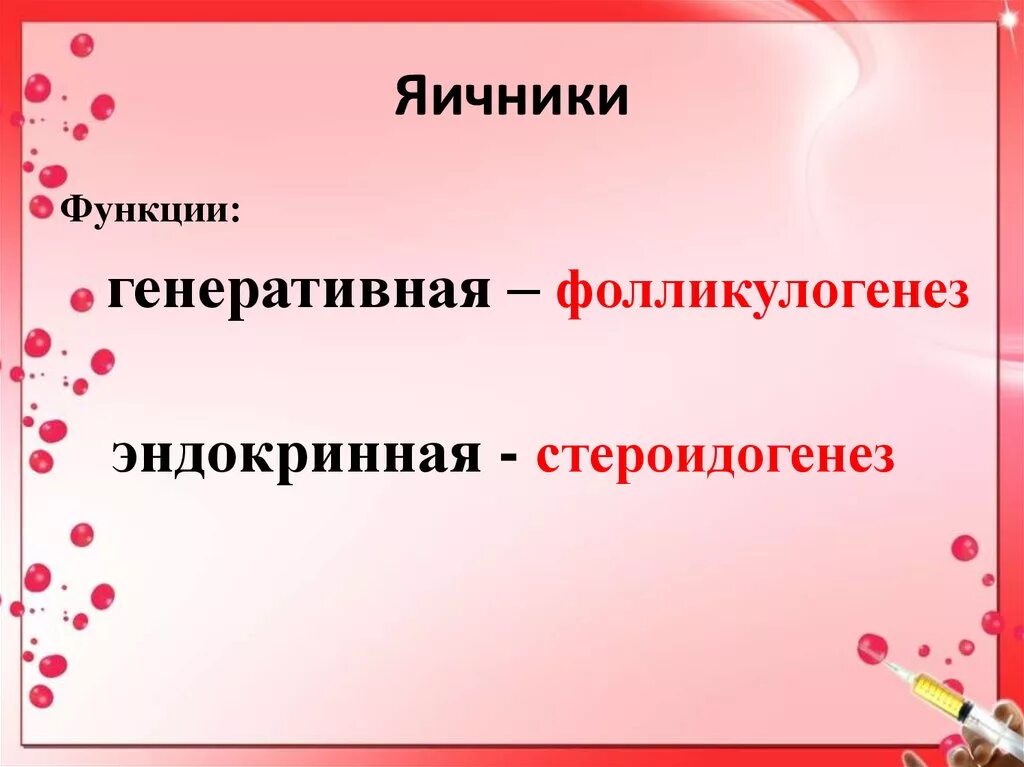 Яичники

Функции:

генеративная – фолликулогенез

эндокринная - стероидогенез